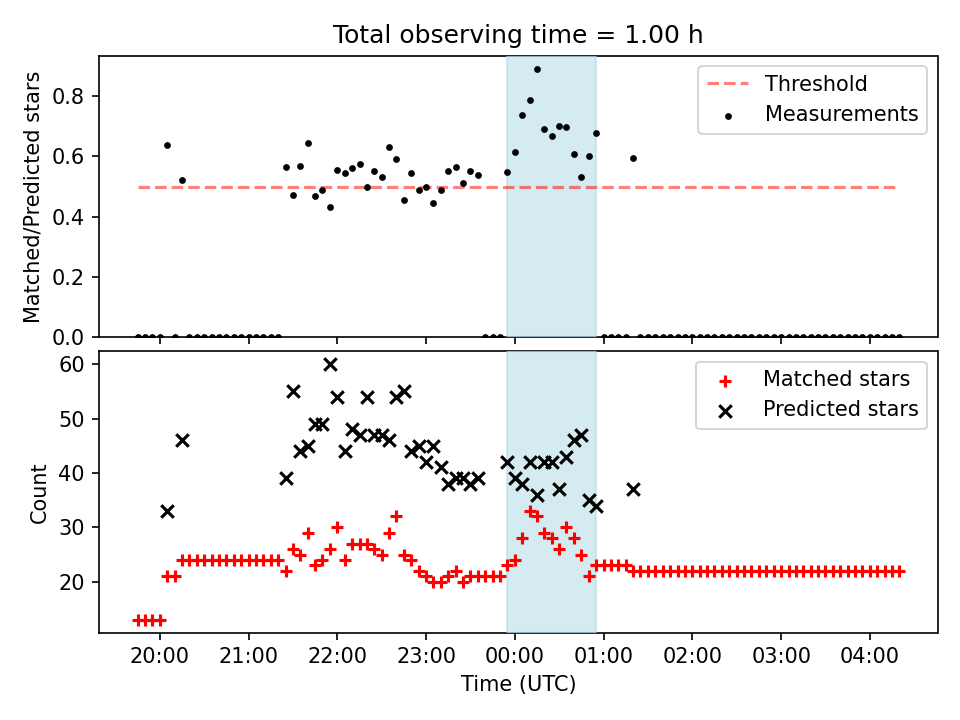 Total observing time = 1.00 h

Matched/Predicted stars

0.8
0.6
0.4
0.2
0.0

Threshold
Measurements

Count

60
50
40
30
20

Matched stars
Predicted stars

20:00
21:00
22:00
23:00
00:00
01:00
02:00
03:00
04:00

Time (UTC)